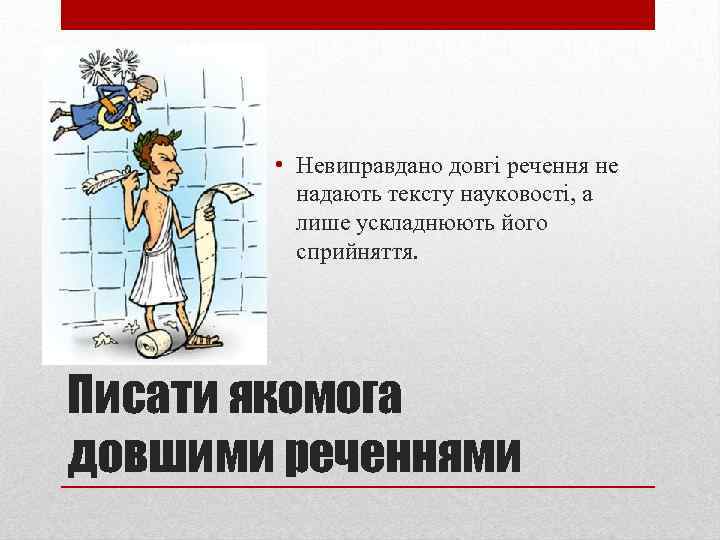 • Невиправдано довгі речення не надають тексту науковості, а лише ускладнюють його сприйняття.

Писати якомога довшими реченнями